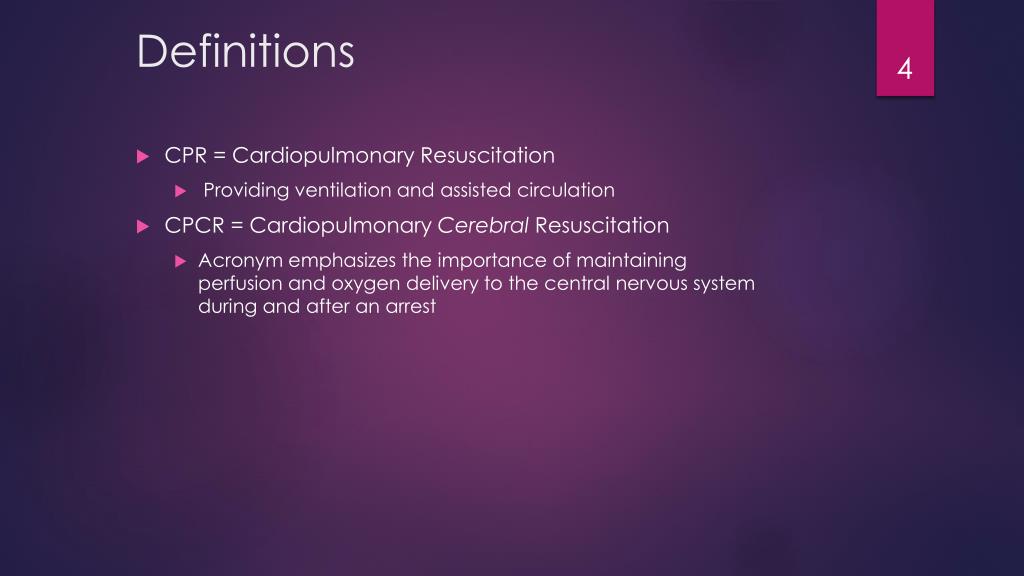 Definitions

4

CPR = Cardiopulmonary Resuscitation

Providing ventilation and assisted circulation

CPCR = Cardiopulmonary Cerebral Resuscitation

Acronym emphasizes the importance of maintaining perfusion and oxygen delivery to the central nervous system during and after an arrest